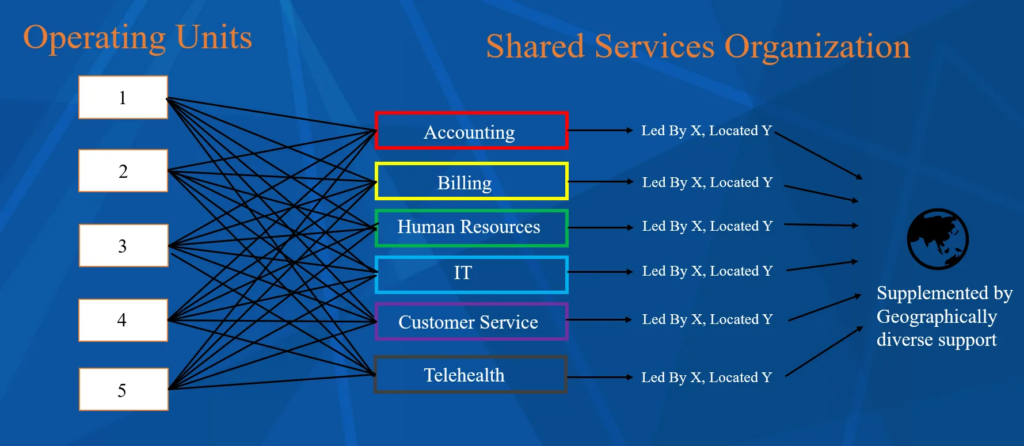 Operating Units

Shared Services Organization

1

2

3

4

5

Accounting

Billing

Human Resources

IT

Customer Service

Telehealth

Led By X, Located Y

Led By X, Located Y

Led By X, Located Y

Led By X, Located Y

Led By X, Located Y

Led By X, Located Y

Supplemented by Geographically diverse support